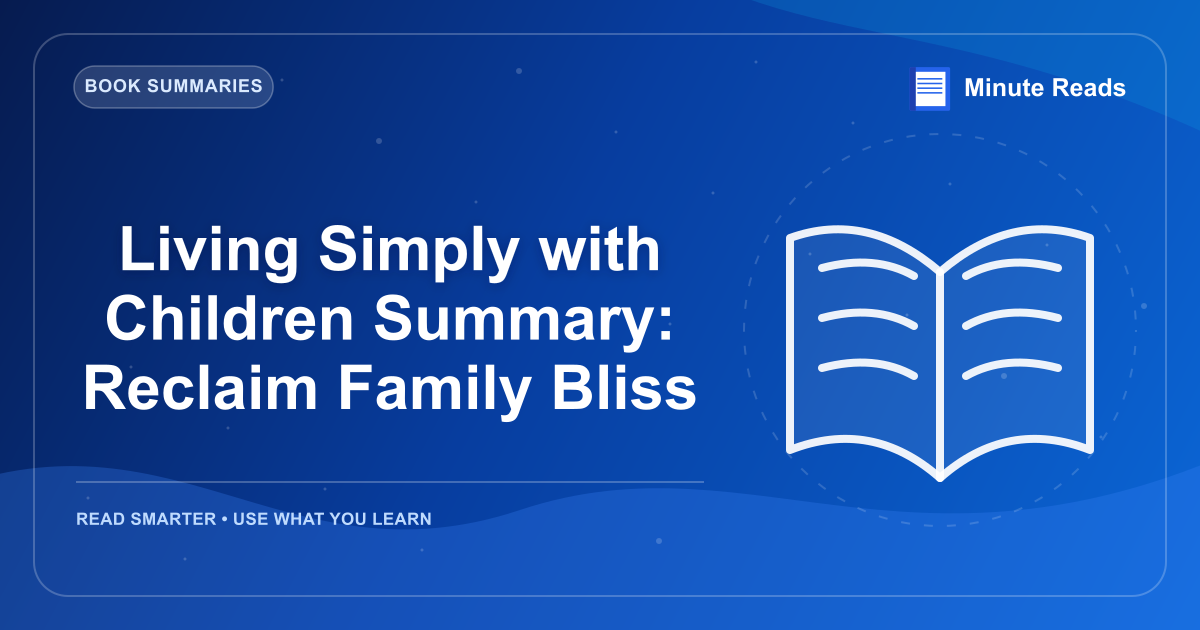 BOOK SUMMARIES

Minute Reads

Living Simply with Children Summary: Reclaim Family Bliss

READ SMARTER • USE WHAT YOU LEARN